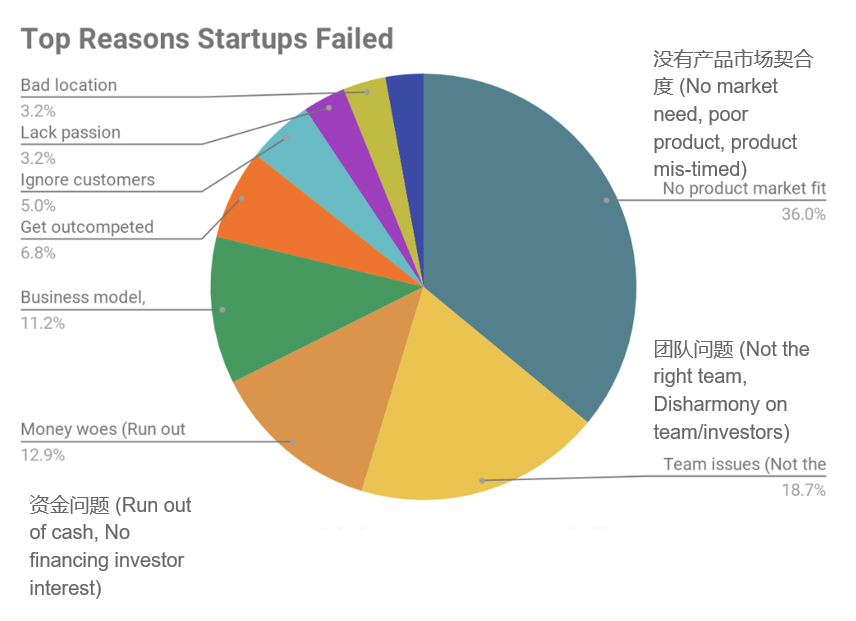 Top Reasons Startups Failed

Bad location
3.2%

Lack passion
3.2%

Ignore customers
5.0%

Get outcompeted
6.8%

Business model,
11.2%

Money woes (Run out
12.9%

资金问题 (Run out of cash, No financing investor interest)

没有产品市场契合度 (No market need, poor product, product mis-timed)

No product market fit
36.0%

团队问题 (Not the right team, Disharmony on team/investors)

Team issues (Not the
18.7%